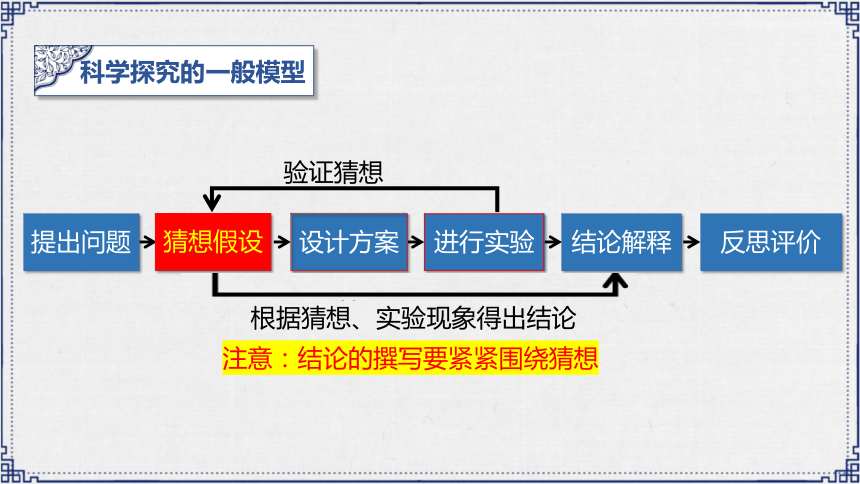 科学探究的一般模型

验证猜想

提出问题 猜想假设 设计方案 进行实验 结论解释 反思评价

根据猜想、实验现象得出结论

注意：结论的撰写要紧紧围绕猜想